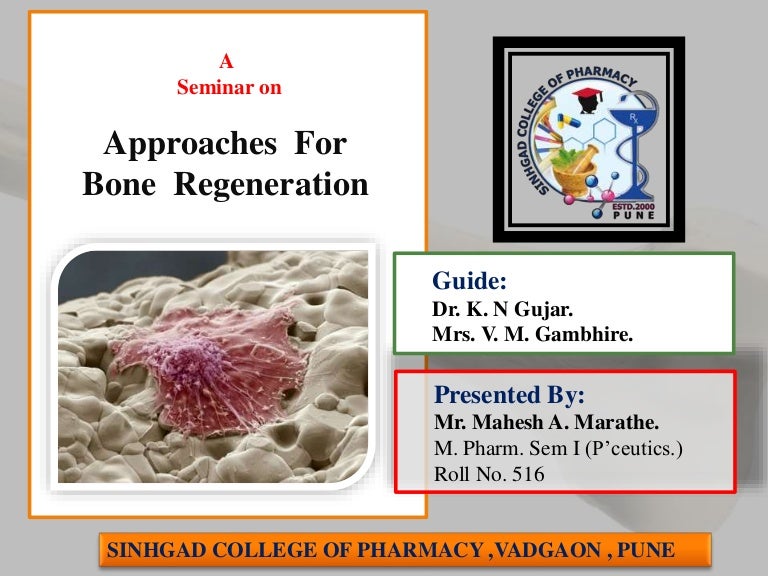 A
Seminar on

Approaches For Bone Regeneration

SINHGAD COLLEGE OF PHARMACY
Rx
ESTD.2000
PUNE

Guide:
Dr. K. N Gujar.
Mrs. V. M. Gambhire.

Presented By:
Mr. Mahesh A. Marathe.
M. Pharm. Sem I (P'ceutics.)
Roll No. 516

SINHGAD COLLEGE OF PHARMACY ,VADGAON , PUNE